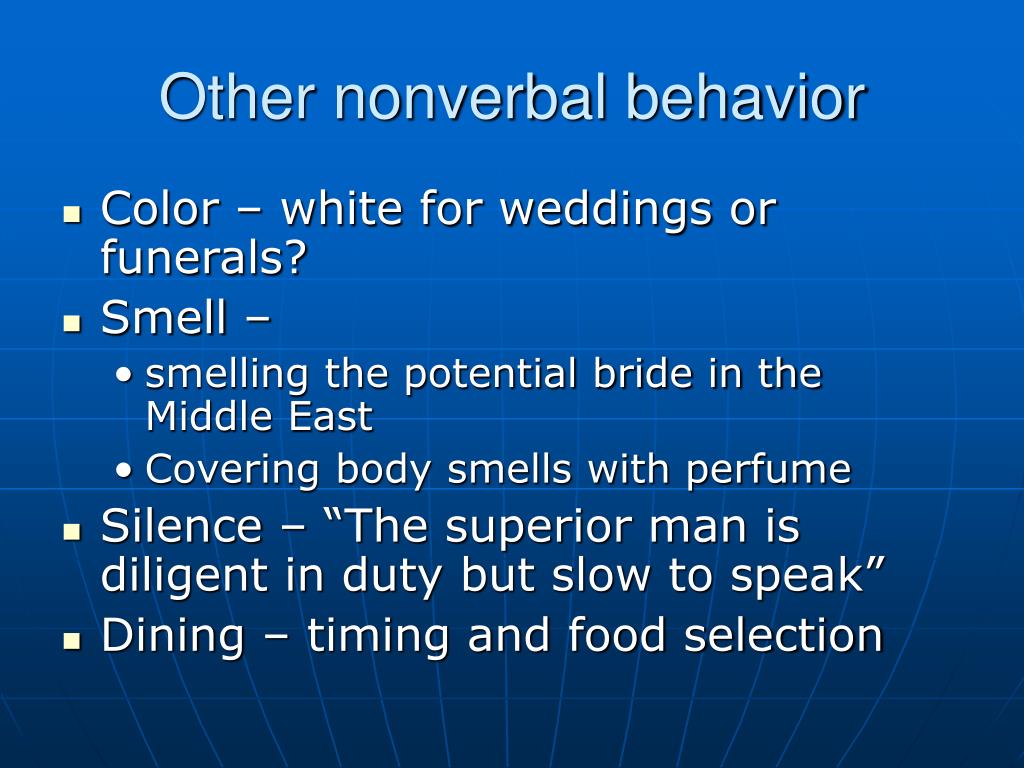 Other nonverbal behavior

- Color – white for weddings or funerals?
- Smell –
  - smelling the potential bride in the Middle East
  - Covering body smells with perfume
- Silence – “The superior man is diligent in duty but slow to speak”
- Dining – timing and food selection